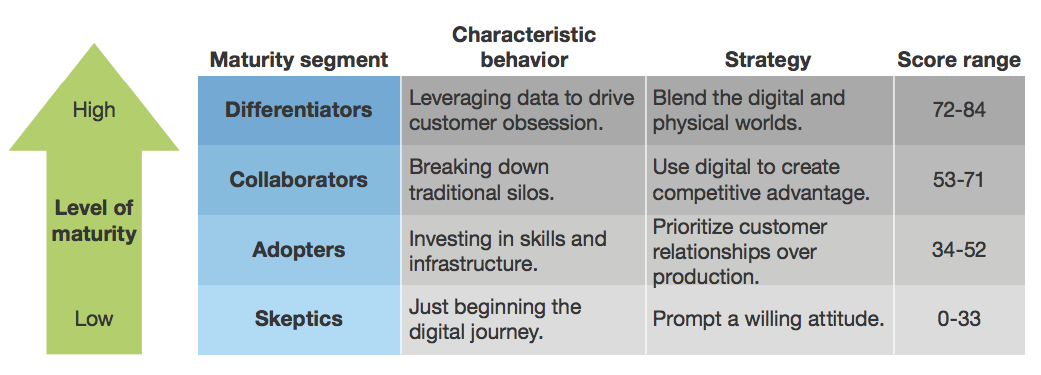 High

Level of maturity

Low

| Maturity segment | Characteristic behavior | Strategy | Score range |
|---|---|---|---|
| Differentiators | Leveraging data to drive customer obsession. | Blend the digital and physical worlds. | 72-84 |
| Collaborators | Breaking down traditional silos. | Use digital to create competitive advantage. | 53-71 |
| Adopters | Investing in skills and infrastructure. | Prioritize customer relationships over production. | 34-52 |
| Skeptics | Just beginning the digital journey. | Prompt a willing attitude. | 0-33 |